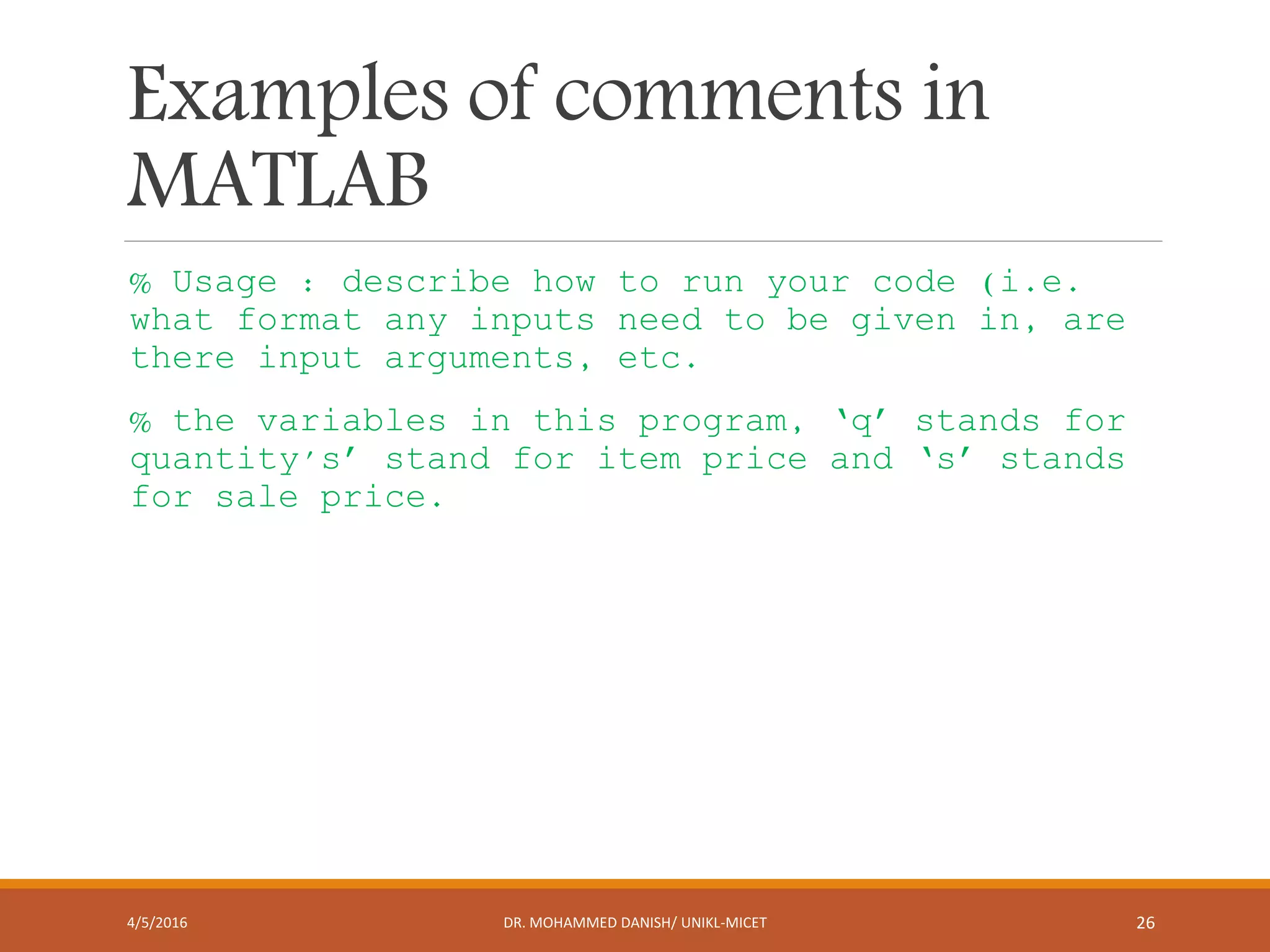 Examples of comments in MATLAB

% Usage : describe how to run your code (i.e. what format any inputs need to be given in, are there input arguments, etc.

% the variables in this program, ‘q’ stands for quantity’s’ stand for item price and ‘s’ stands for sale price.

4/5/2016

DR. MOHAMMED DANISH/ UNIKL-MICET

26